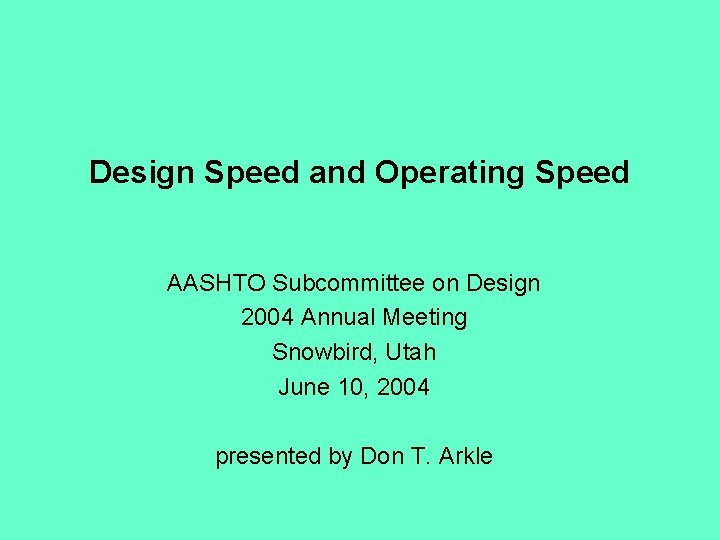 Design Speed and Operating Speed

AASHTO Subcommittee on Design
2004 Annual Meeting
Snowbird, Utah
June 10, 2004

presented by Don T. Arkle